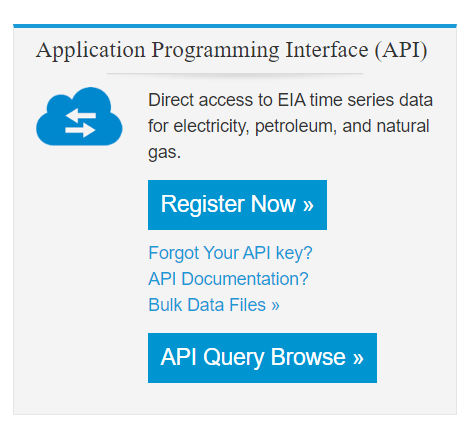 Application Programming Interface (API)

Direct access to EIA time series data for electricity, petroleum, and natural gas.

Register Now »

Forgot Your API key?
API Documentation?
Bulk Data Files »

API Query Browse »